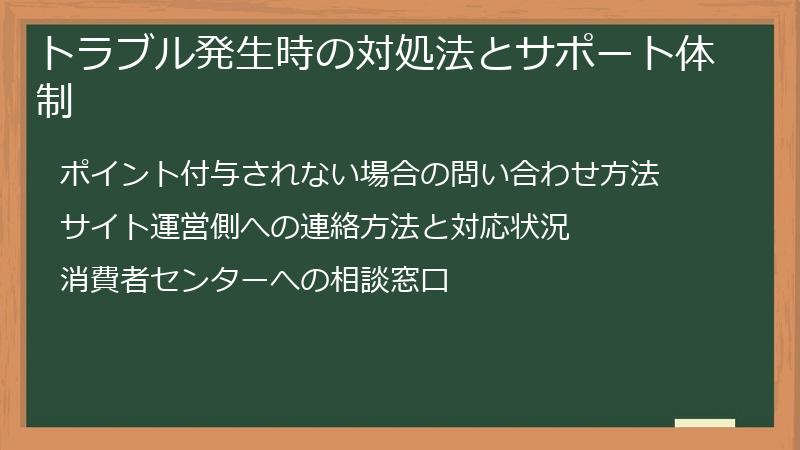 トラブル発生時の対処法とサポート体制

ポイント付与されない場合の問い合わせ方法

サイト運営側への連絡方法と対応状況

消費者センターへの相談窓口